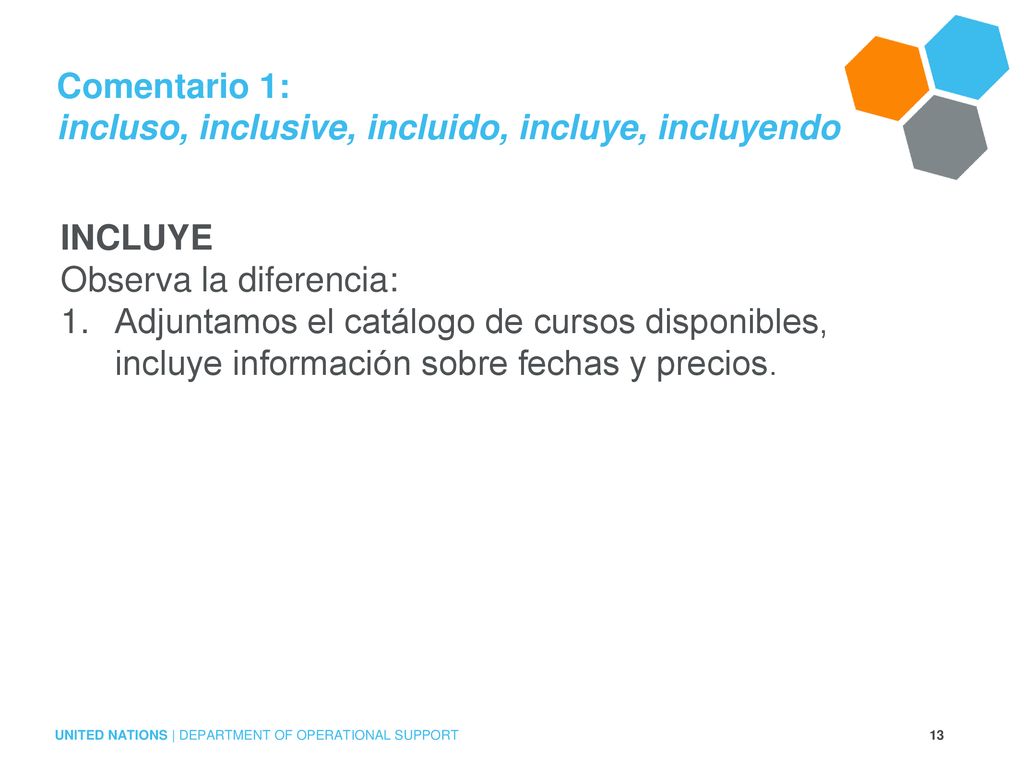 Comentario 1:
incluso, inclusive, incluido, incluye, incluyendo

INCLUYE
Observa la diferencia:
1. Adjuntamos el catálogo de cursos disponibles, incluye información sobre fechas y precios.

UNITED NATIONS | DEPARTMENT OF OPERATIONAL SUPPORT

13